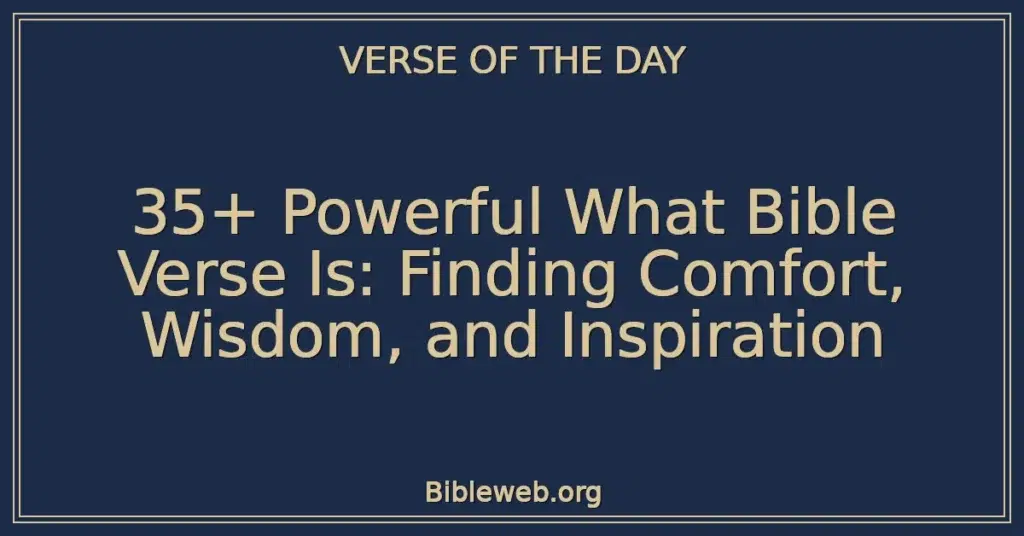 VERSE OF THE DAY

35+ Powerful What Bible Verse Is: Finding Comfort, Wisdom, and Inspiration

Bibleweb.org